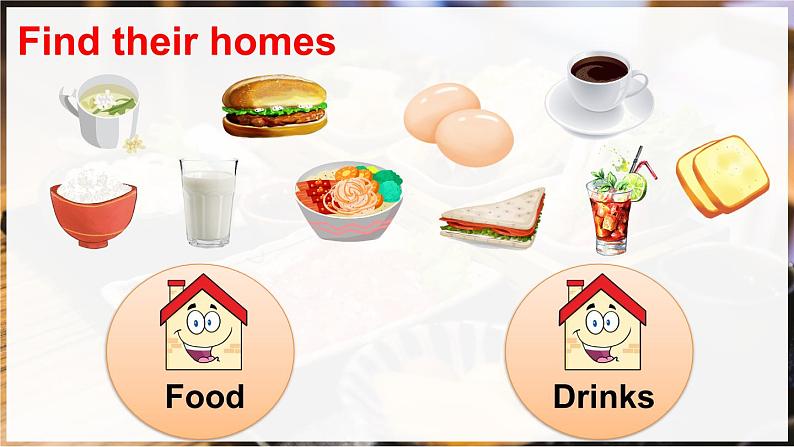 Find their homes

Food

Drinks